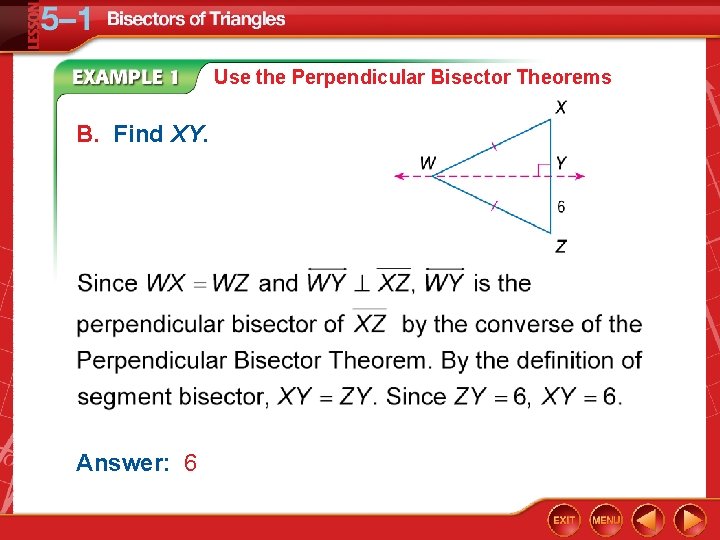 LESSON 5–1 Bisectors of Triangles

EXAMPLE 1 Use the Perpendicular Bisector Theorems

B. Find $XY$.

X
W
Y
6
Z

Since $WX = WZ$ and $\overline{WY} \perp \overline{XZ}$, $\overline{WY}$ is the perpendicular bisector of $\overline{XZ}$ by the converse of the Perpendicular Bisector Theorem. By the definition of segment bisector, $XY = ZY$. Since $ZY = 6$, $XY = 6$.

Answer: 6

EXIT MENU